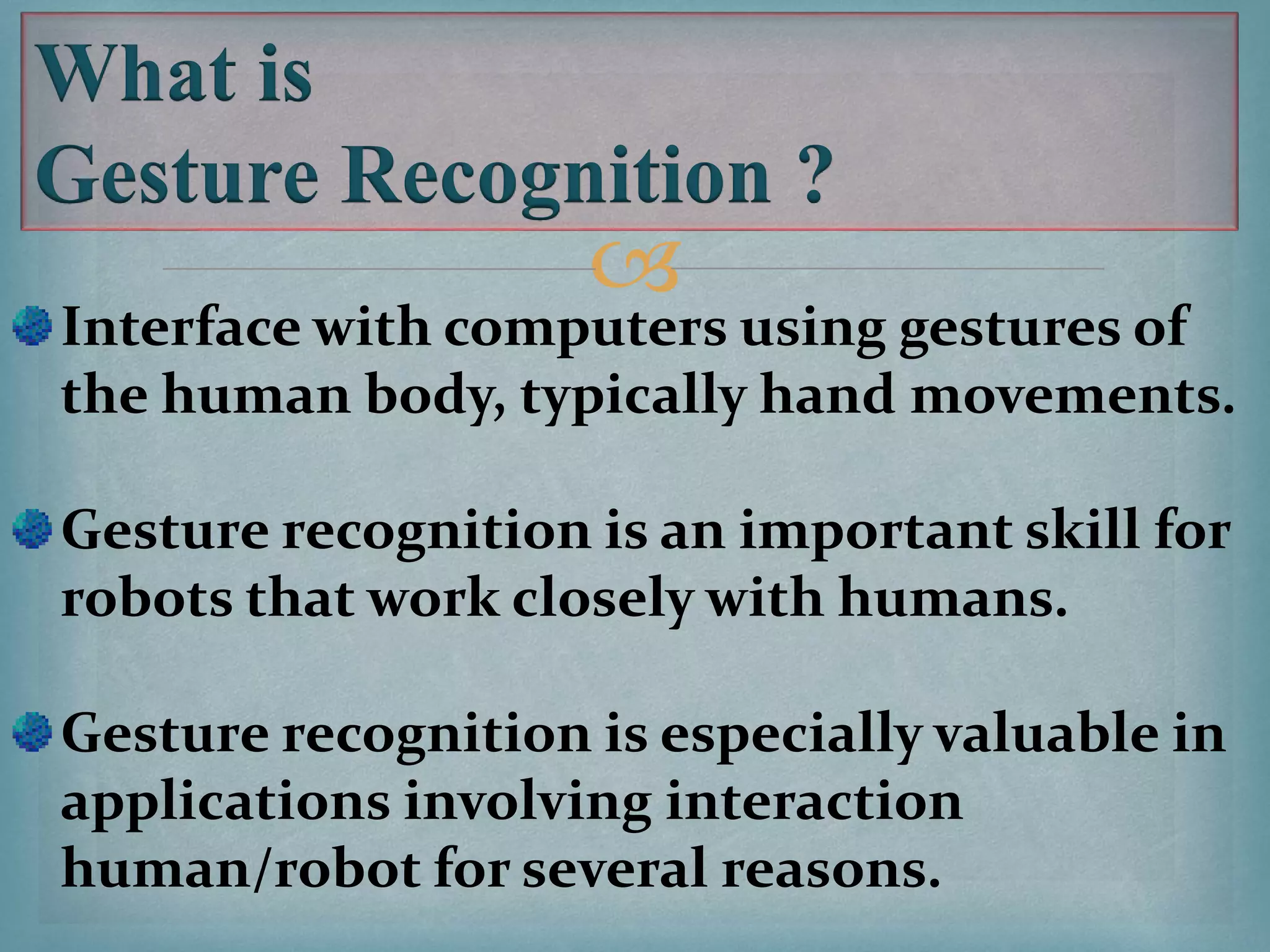 What is
Gesture Recognition ?

Interface with computers using gestures of the human body, typically hand movements.

Gesture recognition is an important skill for robots that work closely with humans.

Gesture recognition is especially valuable in applications involving interaction human/robot for several reasons.